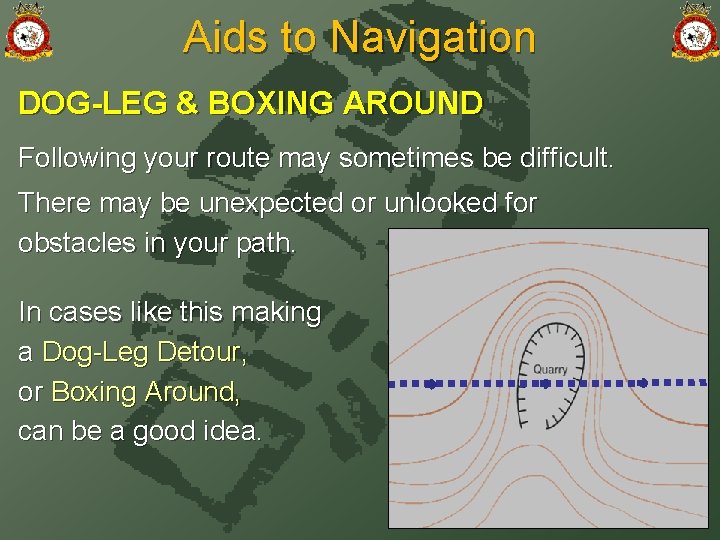 Aids to Navigation

DOG-LEG & BOXING AROUND

Following your route may sometimes be difficult.

There may be unexpected or unlooked for obstacles in your path.

In cases like this making a Dog-Leg Detour, or Boxing Around, can be a good idea.

Quarry